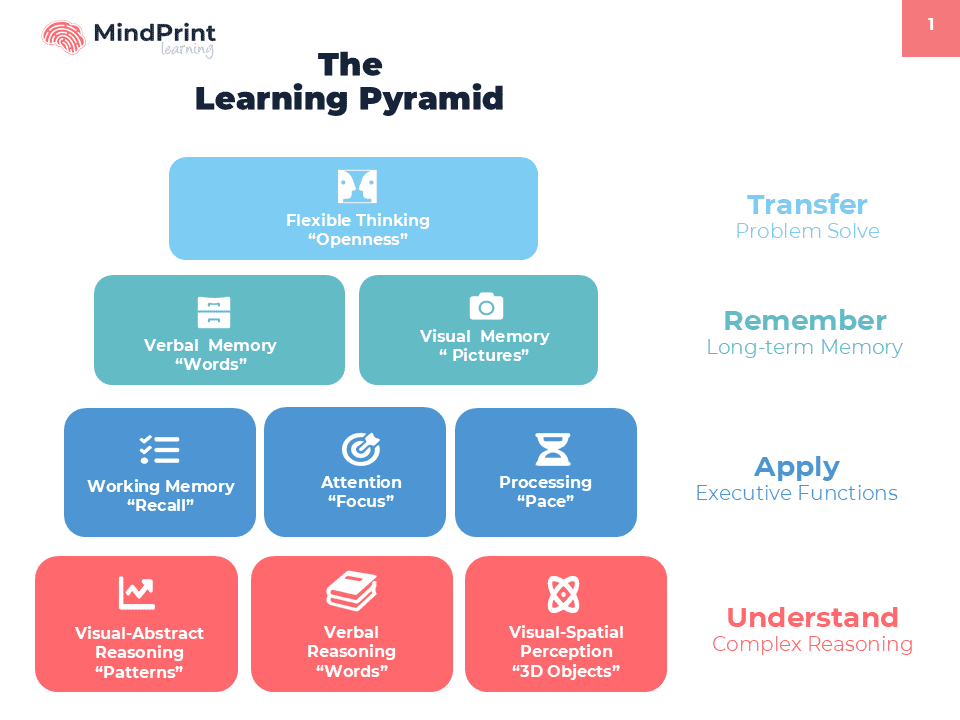 MindPrint learning

1

The Learning Pyramid

Flexible Thinking
“Openness”

Transfer
Problem Solve

Verbal Memory
“Words”

Visual Memory
“ Pictures”

Remember
Long-term Memory

Working Memory
“Recall”

Attention
“Focus”

Processing
“Pace”

Apply
Executive Functions

Visual-Abstract Reasoning
“Patterns”

Verbal Reasoning
“Words”

Visual-Spatial Perception
“3D Objects”

Understand
Complex Reasoning